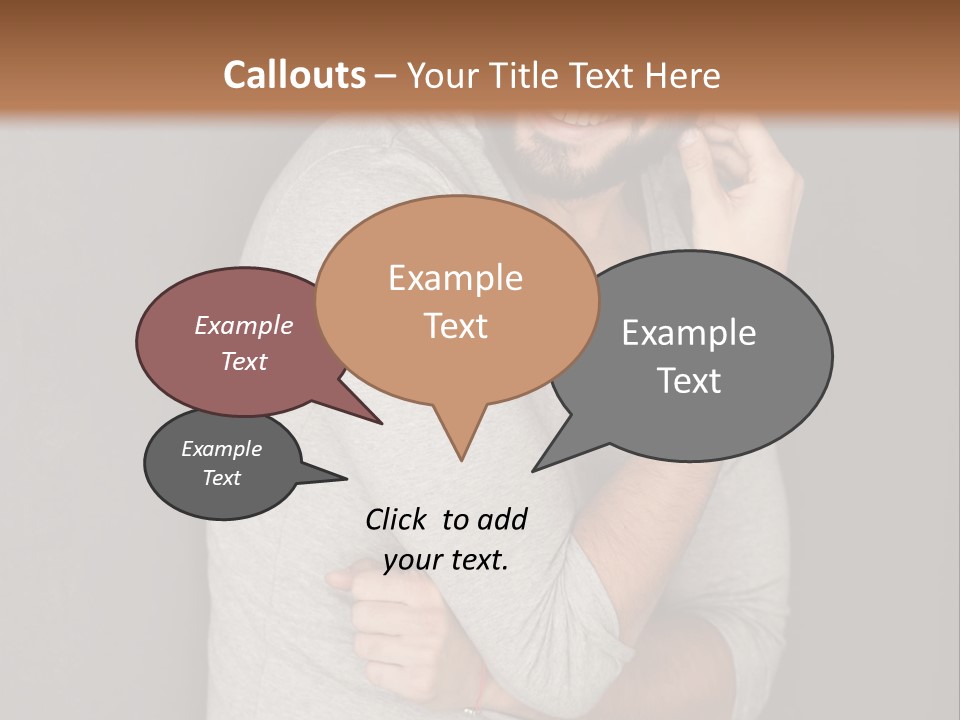 Callouts – Your Title Text Here

Example Text

Example Text

Example Text

Example Text

Click to add your text.